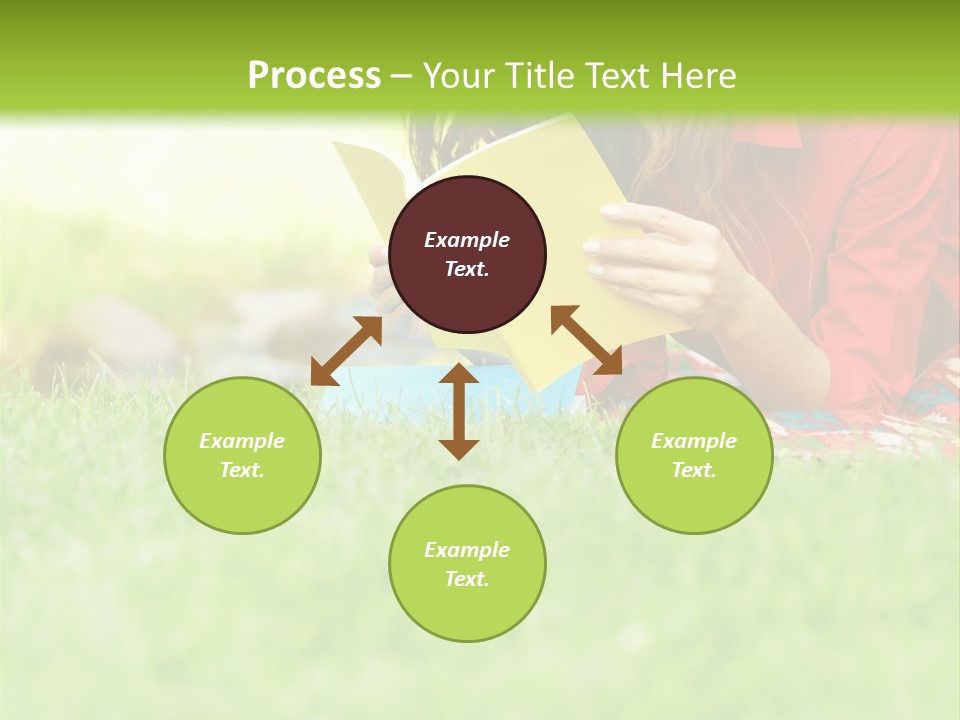 Process – Your Title Text Here

Example Text.

Example Text.

Example Text.

Example Text.